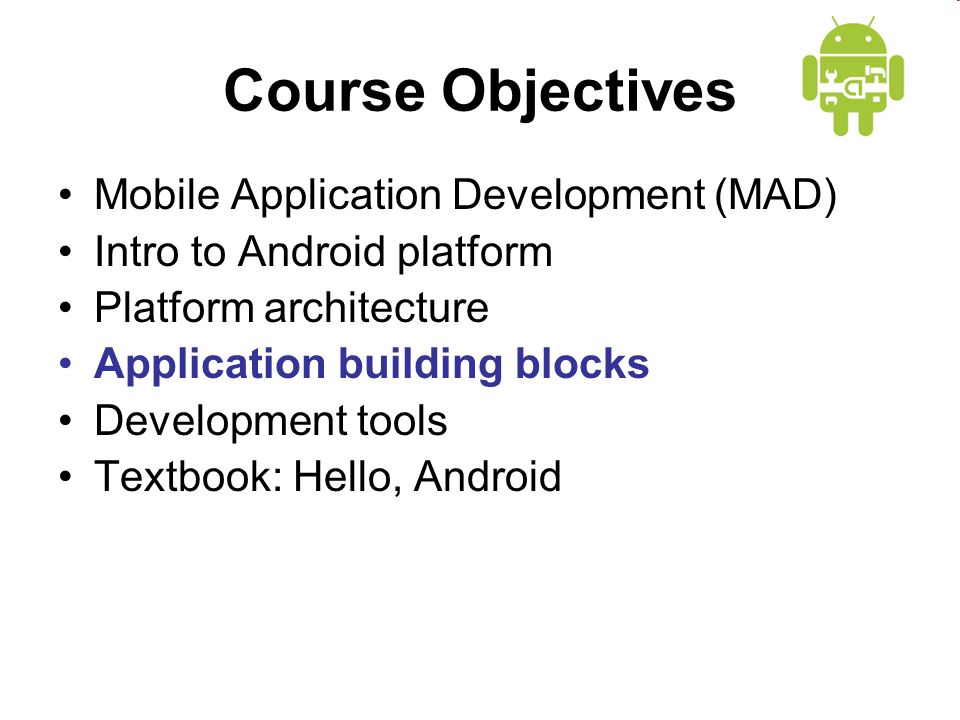 Course Objectives

• Mobile Application Development (MAD)
• Intro to Android platform
• Platform architecture
• Application building blocks
• Development tools
• Textbook: Hello, Android